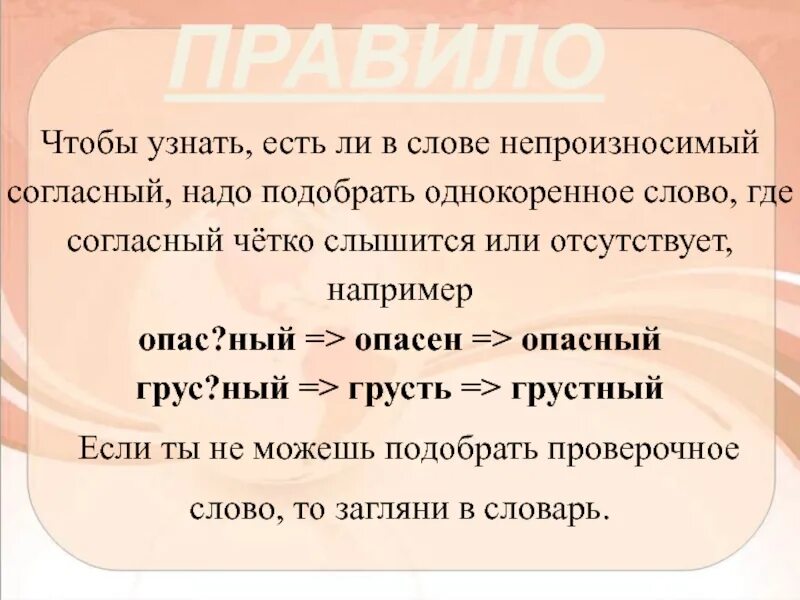 ПРАВИЛО

Чтобы узнать, есть ли в слове непроизносимый согласный, надо подобрать однокоренное слово, где согласный чётко слышится или отсутствует, например

опас?ный => опасен => опасный
грус?ный => грусть => грустный

Если ты не можешь подобрать проверочное слово, то загляни в словарь.